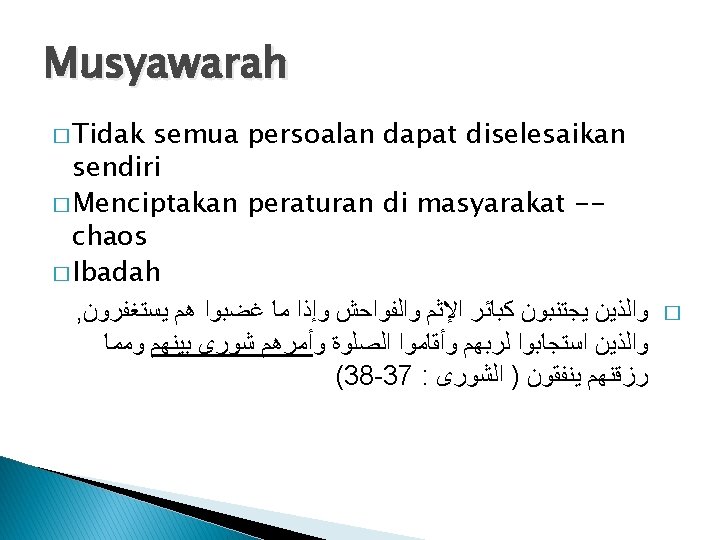 Musyawarah

□ Tidak semua persoalan dapat diselesaikan sendiri
□ Menciptakan peraturan di masyarakat -- chaos
□ Ibadah

□ والذين يجتنبون كبائر الإثم والفواحش وإذا ما غضبوا هم يستغفرون, والذين استجابوا لربهم وأقاموا الصلوة وأمرهم شورى بينهم ومما رزقنهم ينفقون ( الشورى : 37-38)